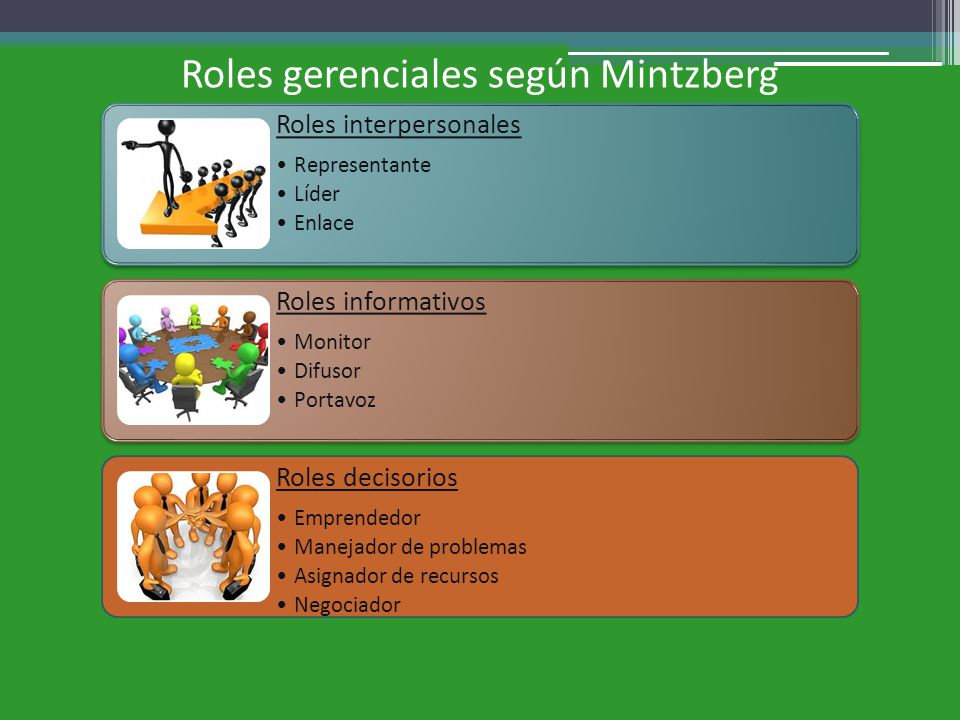 Roles gerenciales según Mintzberg

Roles interpersonales

• Representante
• Líder
• Enlace

Roles informativos

• Monitor
• Difusor
• Portavoz

Roles decisorios

• Emprendedor
• Manejador de problemas
• Asignador de recursos
• Negociador